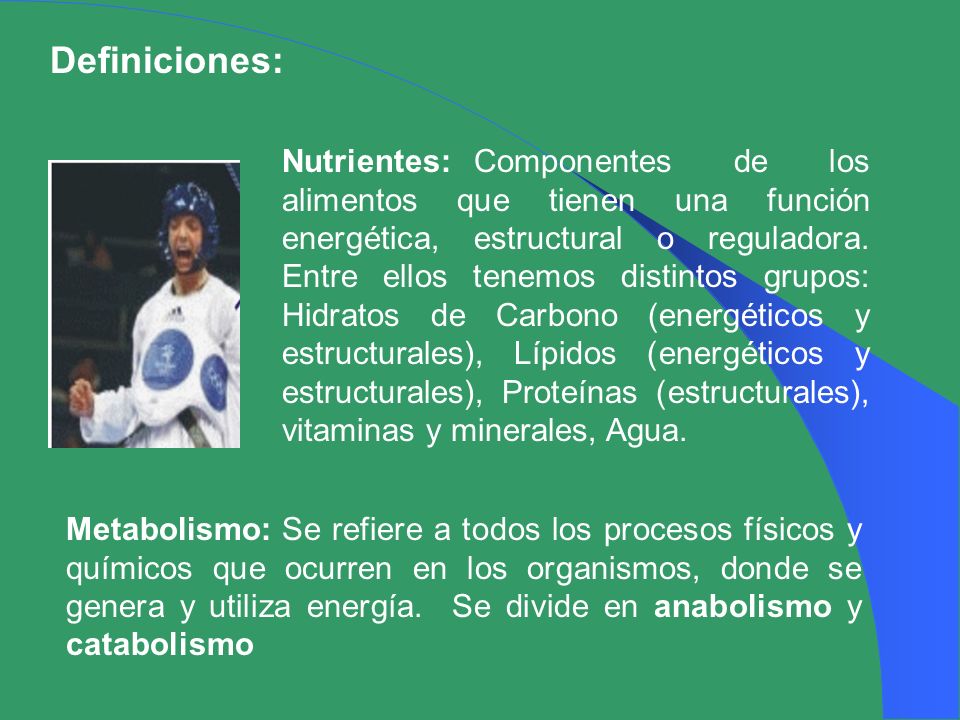 Definiciones:

Nutrientes: Componentes de los alimentos que tienen una función energética, estructural o reguladora. Entre ellos tenemos distintos grupos: Hidratos de Carbono (energéticos y estructurales), Lípidos (energéticos y estructurales), Proteínas (estructurales), vitaminas y minerales, Agua.

Metabolismo: Se refiere a todos los procesos físicos y químicos que ocurren en los organismos, donde se genera y utiliza energía. Se divide en anabolismo y catabolismo